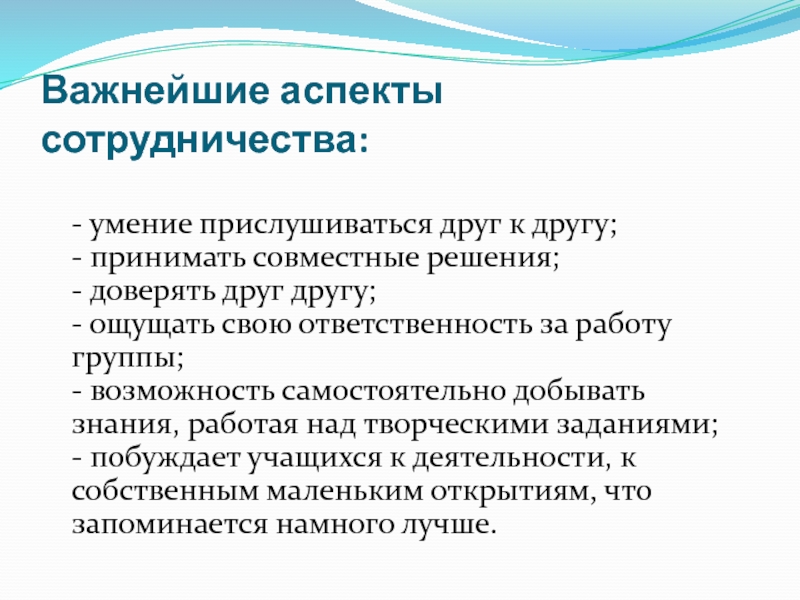 Важнейшие аспекты сотрудничества:

- умение прислушиваться друг к другу;
- принимать совместные решения;
- доверять друг другу;
- ощущать свою ответственность за работу группы;
- возможность самостоятельно добывать знания, работая над творческими заданиями;
- побуждает учащихся к деятельности, к собственным маленьким открытиям, что запоминается намного лучше.